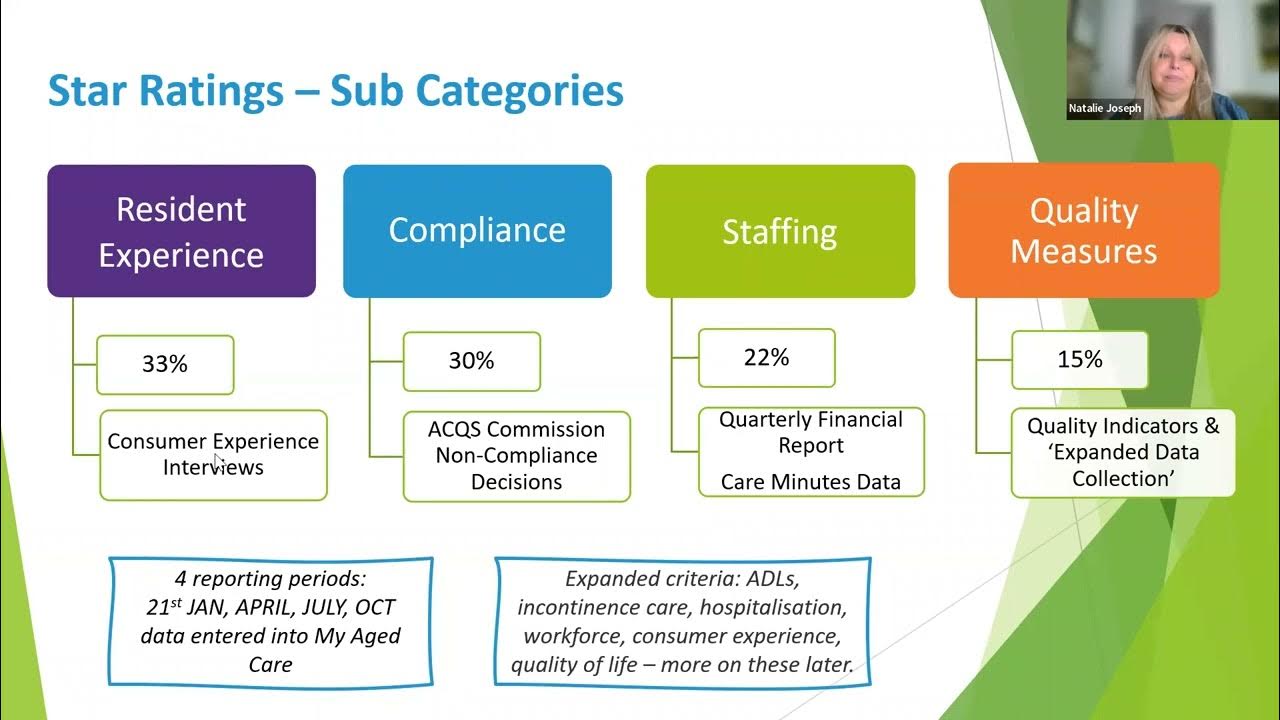 Star Ratings – Sub Categories

Natalie Joseph

Resident Experience

33%

Consumer Experience Interviews

Compliance

30%

ACQS Commission Non-Compliance Decisions

Staffing

22%

Quarterly Financial Report

Care Minutes Data

Quality Measures

15%

Quality Indicators & 'Expanded Data Collection'

4 reporting periods: 21$^{st}$ JAN, APRIL, JULY, OCT data entered into My Aged Care

Expanded criteria: ADLs, incontinence care, hospitalisation, workforce, consumer experience, quality of life – more on these later.